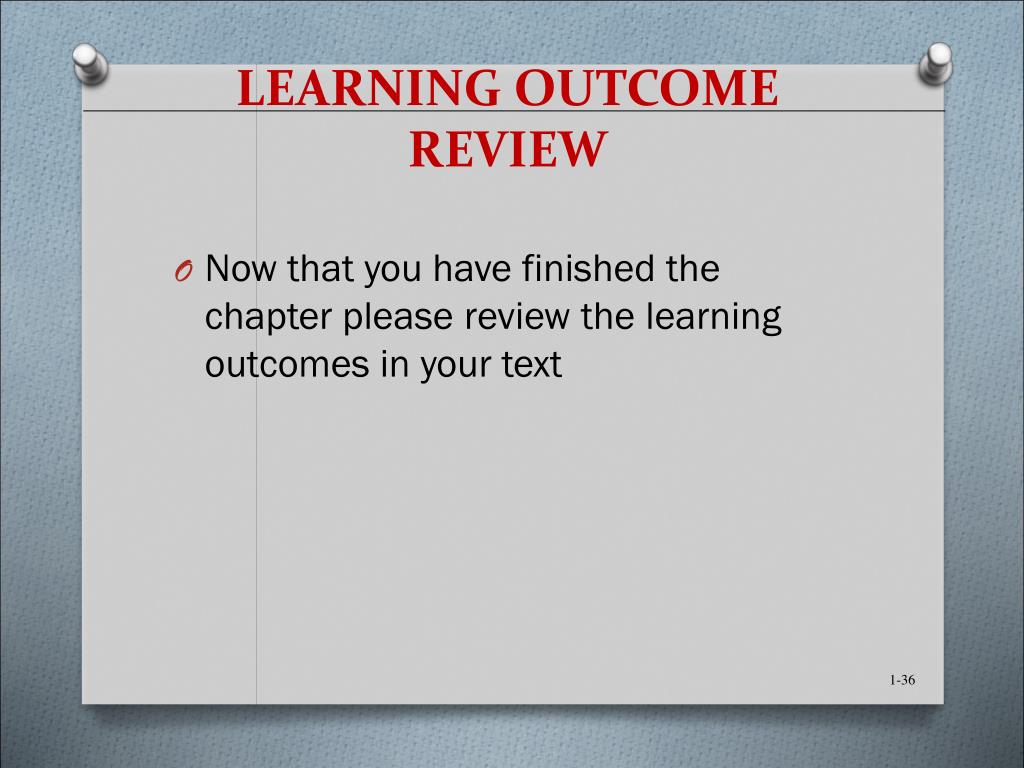 LEARNING OUTCOME REVIEW

O Now that you have finished the chapter please review the learning outcomes in your text

1-36